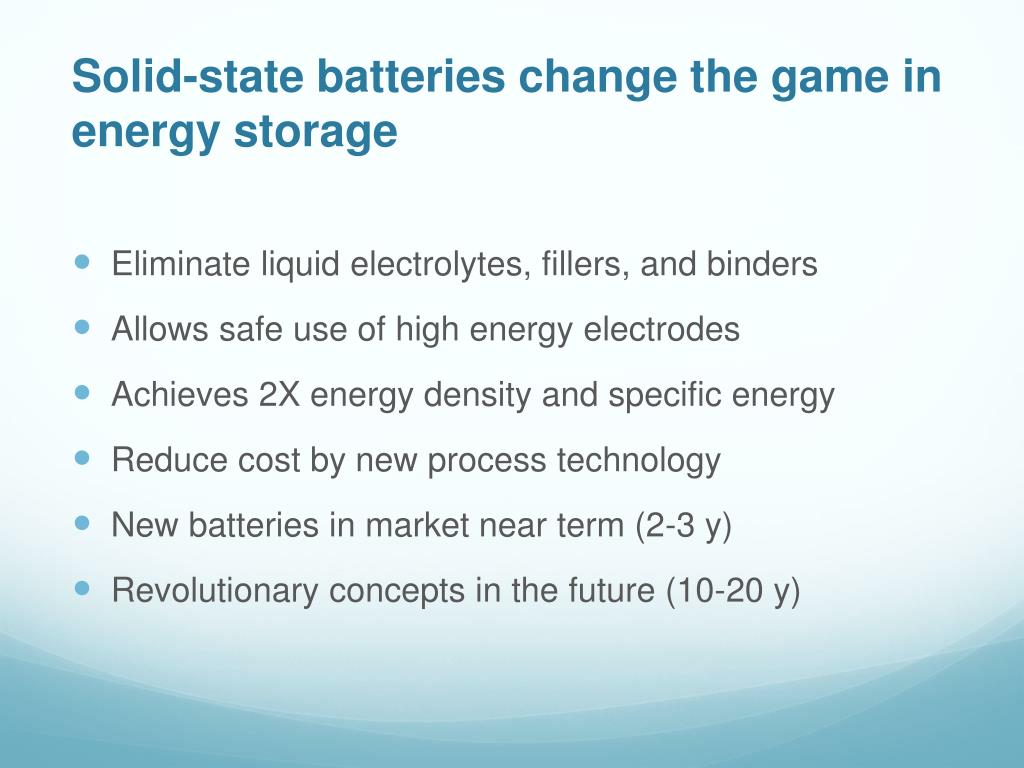 Solid-state batteries change the game in energy storage

- Eliminate liquid electrolytes, fillers, and binders
- Allows safe use of high energy electrodes
- Achieves 2X energy density and specific energy
- Reduce cost by new process technology
- New batteries in market near term (2-3 y)
- Revolutionary concepts in the future (10-20 y)